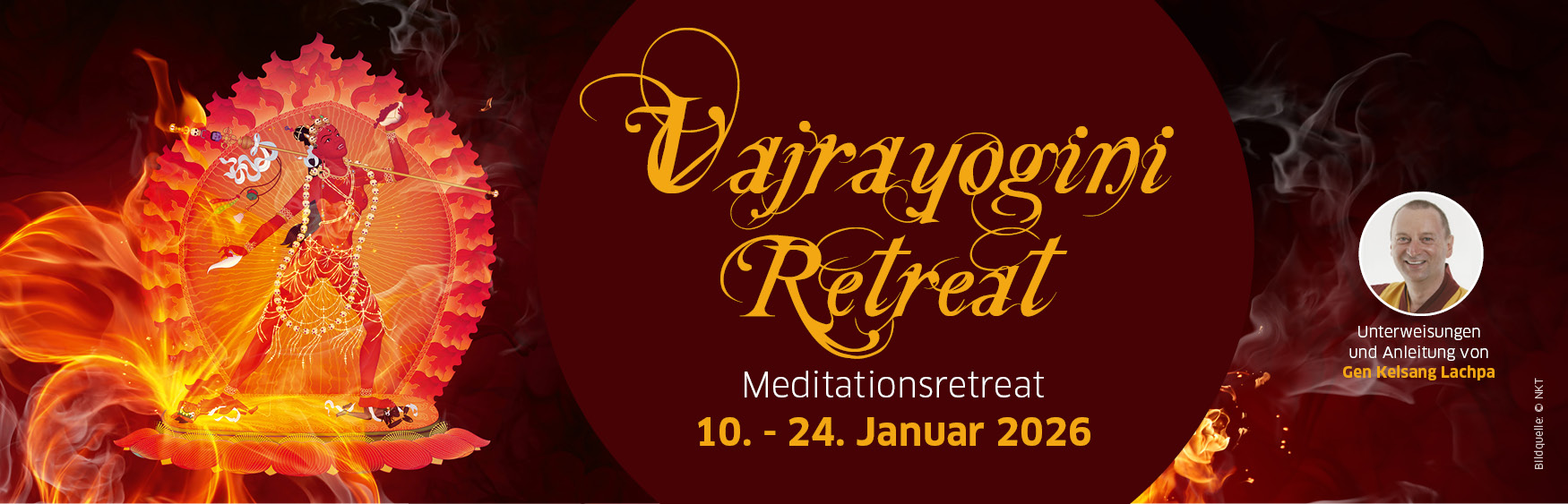 Vajrayogini Retreat

Meditationsretreat
10. - 24. Januar 2026

Unterweisungen und Anleitung von
Gen Kelsang Lachpa

Bildquelle: © NKT